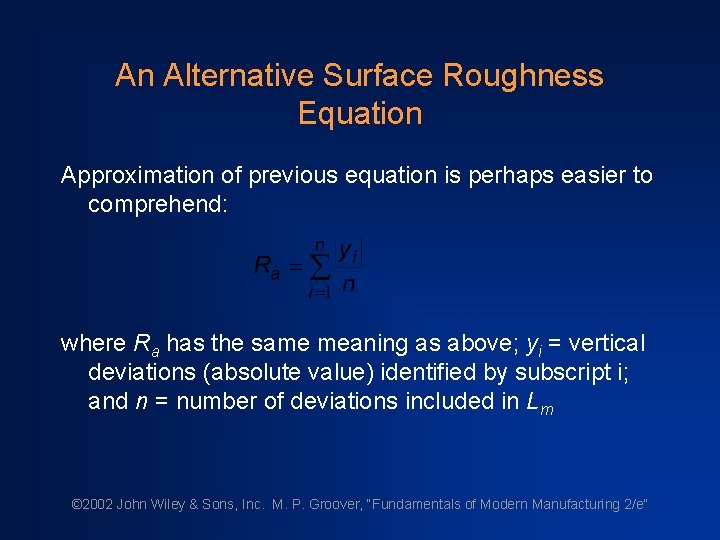 An Alternative Surface Roughness Equation

Approximation of previous equation is perhaps easier to comprehend:

$R_a = \sum_{i=1}^{n} \frac{|y_i|}{n}$

where $R_a$ has the same meaning as above; $y_i$ = vertical deviations (absolute value) identified by subscript i; and $n$ = number of deviations included in $L_m$

©2002 John Wiley & Sons, Inc. M. P. Groover, "Fundamentals of Modern Manufacturing 2/e"